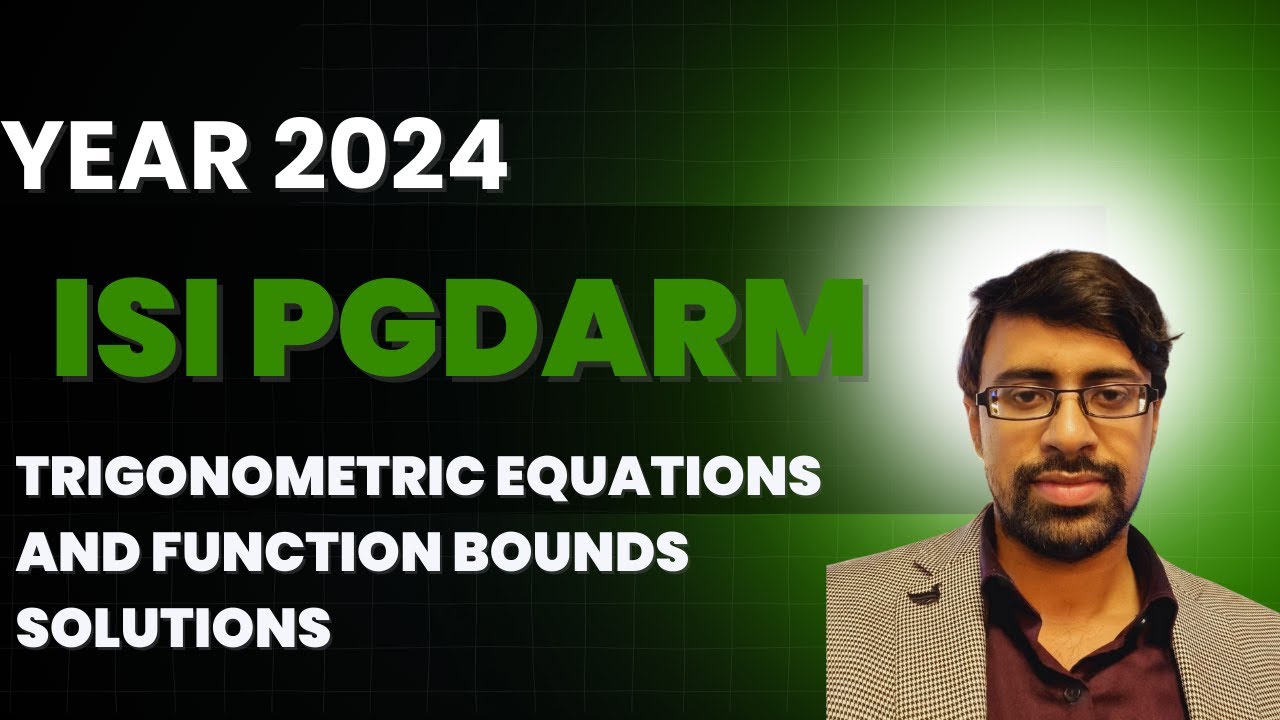 YEAR 2024

ISI PGDARM

TRIGONOMETRIC EQUATIONS AND FUNCTION BOUNDS SOLUTIONS